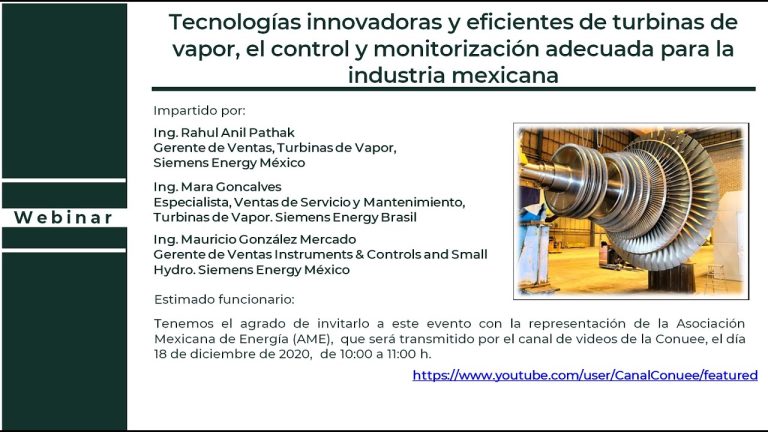 Webinar

Tecnologías innovadoras y eficientes de turbinas de vapor, el control y monitorización adecuada para la industria mexicana

Impartido por:

Ing. Rahul Anil Pathak
Gerente de Ventas, Turbinas de Vapor, Siemens Energy México

Ing. Mara Goncalves
Especialista, Ventas de Servicio y Mantenimiento, Turbinas de Vapor. Siemens Energy Brasil

Ing. Mauricio González Mercado
Gerente de Ventas Instruments & Controls and Small Hydro. Siemens Energy México

Estimado funcionario:

Tenemos el agrado de invitarlo a este evento con la representación de la Asociación Mexicana de Energía (AME), que será transmitido por el canal de videos de la Conuee, el día 18 de diciembre de 2020, de 10:00 a 11:00 h.

https://www.youtube.com/user/CanalConuee/featured